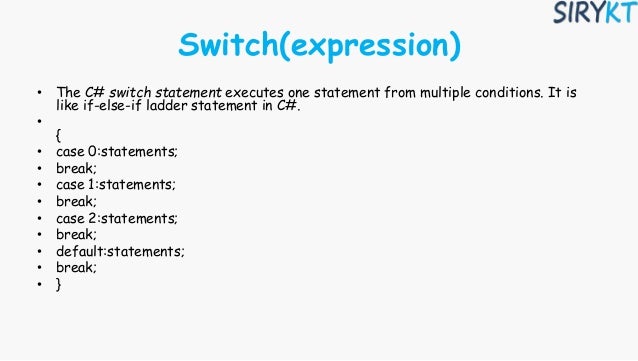 SIRYKT

Switch(expression)

• The C# switch statement executes one statement from multiple conditions. It is like if-else-if ladder statement in C#.
•
{
• case 0:statements;
• break;
• case 1:statements;
• break;
• case 2:statements;
• break;
• default:statements;
• break;
• }